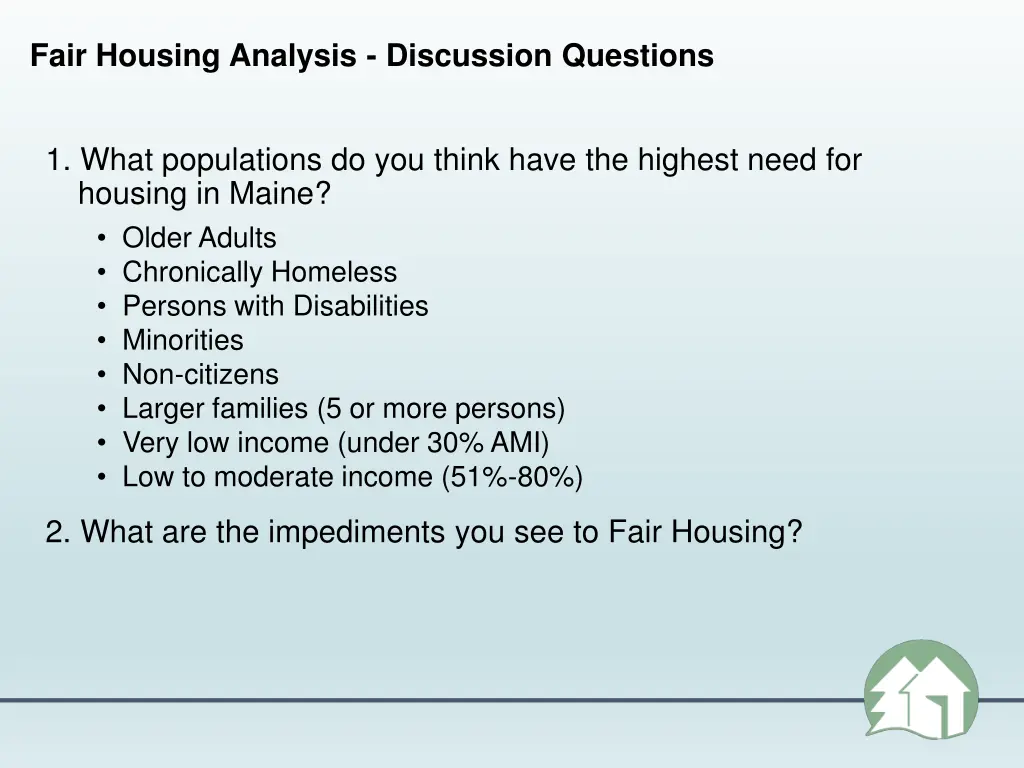 Fair Housing Analysis - Discussion Questions

1. What populations do you think have the highest need for housing in Maine?
• Older Adults
• Chronically Homeless
• Persons with Disabilities
• Minorities
• Non-citizens
• Larger families (5 or more persons)
• Very low income (under 30% AMI)
• Low to moderate income (51%-80%)

2. What are the impediments you see to Fair Housing?